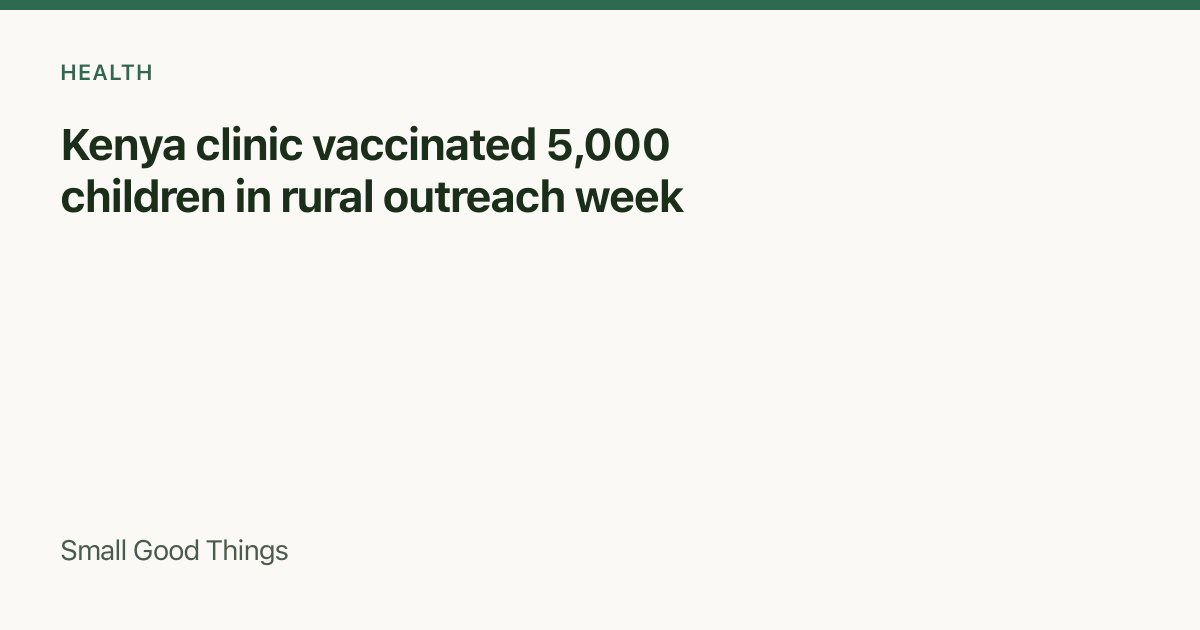 HEALTH

Kenya clinic vaccinated 5,000 children in rural outreach week

Small Good Things